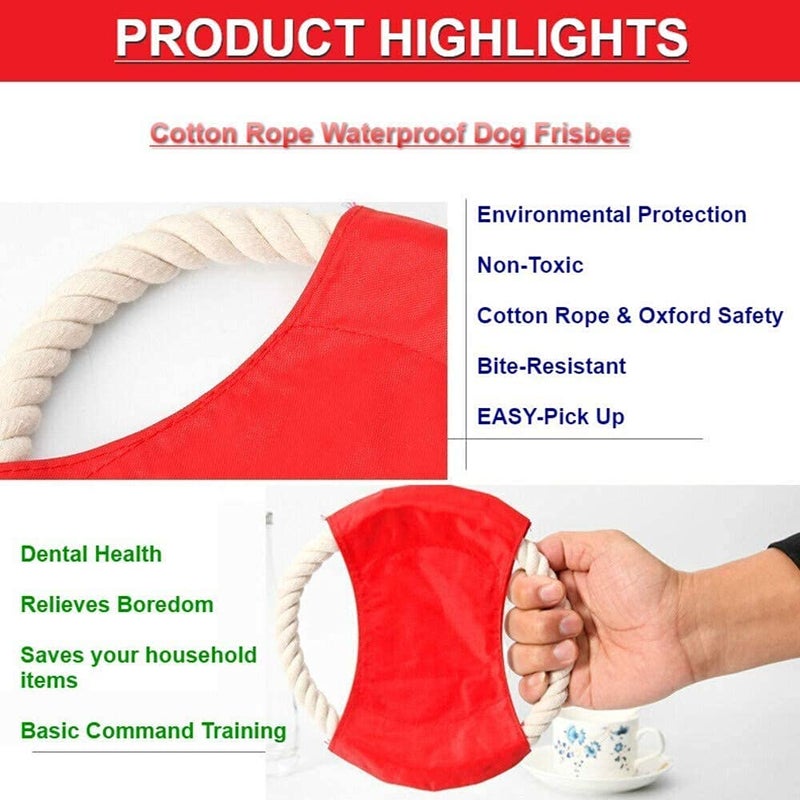 PRODUCT HIGHLIGHTS

Cotton Rope Waterproof Dog Frisbee

Environmental Protection

Non-Toxic

Cotton Rope & Oxford Safety

Bite-Resistant

EASY-Pick Up

Dental Health

Relieves Boredom

Saves your household items

Basic Command Training